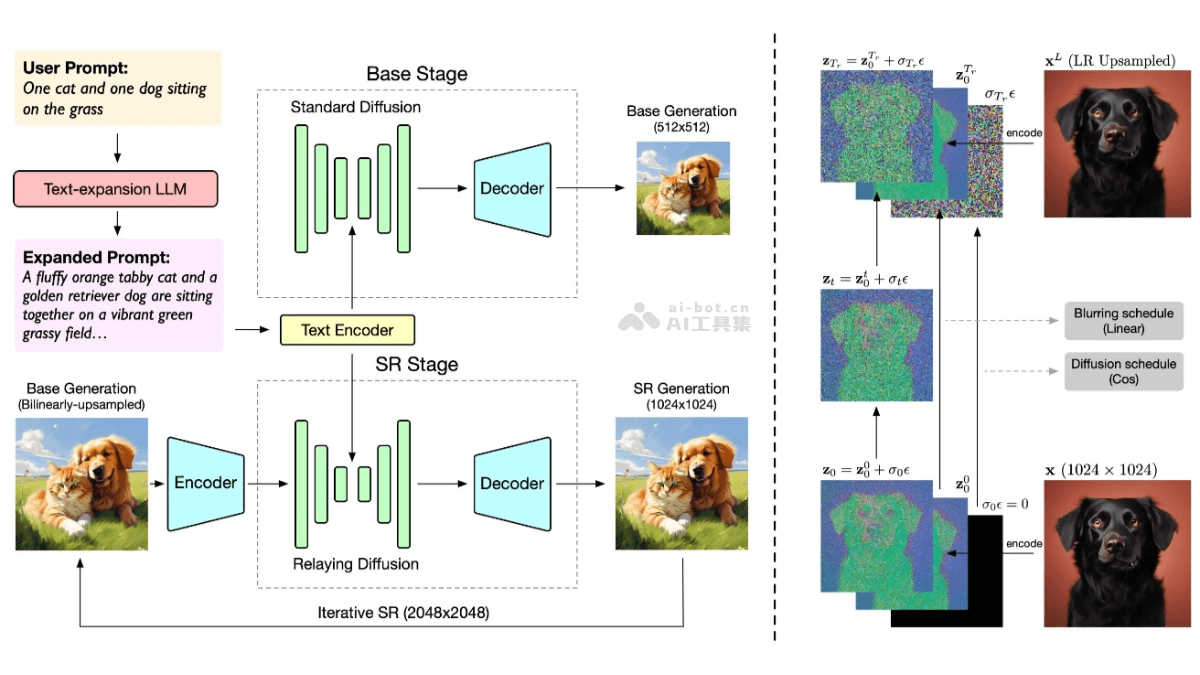 User Prompt:
One cat and one dog sitting on the grass

Text-expansion LLM

Expanded Prompt:
A fluffy orange tabby cat and a golden retriever dog are sitting together on a vibrant green grassy field…

Base Stage

Standard Diffusion

Decoder

Base Generation
(512x512)

Text Encoder

ai-bot.cn
AI工具集

SR Stage

Base Generation
(Bilinearly-upsampled)

Encoder

Relaying Diffusion

Decoder

SR Generation
(1024x1024)

Iterative SR (2048x2048)

$\mathbf{z}_{T_r} = \mathbf{z}_0^{T_r} + \sigma_{T_r}\epsilon$

$\mathbf{z}_0^{T_r}$

$\sigma_{T_r}\epsilon$

$\mathbf{x}^L$ (LR Upsampled)

encode

$\mathbf{z}_t = \mathbf{z}_0^t + \sigma_t\epsilon$

Blurring schedule
(Linear)

Diffusion schedule
(Cos)

$\mathbf{z}_0 = \mathbf{z}_0^0 + \sigma_0\epsilon$

$\mathbf{z}_0^0$

$\sigma_0\epsilon = 0$

$\mathbf{x}$ $(1024 \times 1024)$

encode